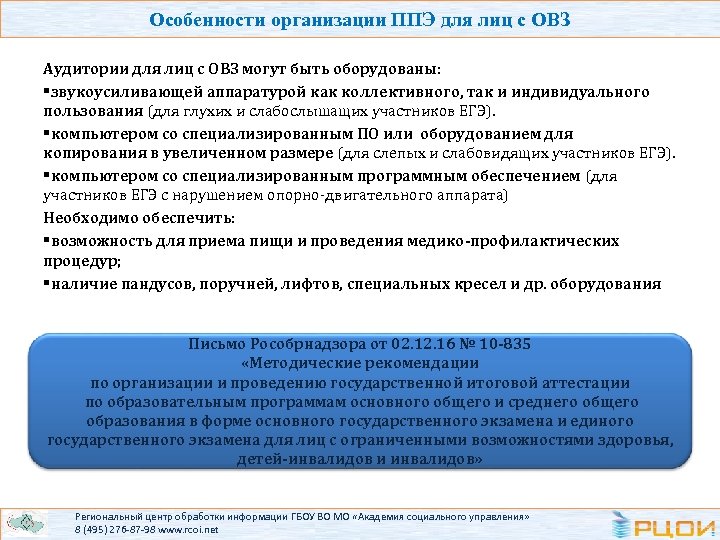 Особенности организации ППЭ для лиц с ОВЗ

Аудитории для лиц с ОВЗ могут быть оборудованы:

▪звукоусиливающей аппаратурой как коллективного, так и индивидуального пользования (для глухих и слабослышащих участников ЕГЭ).

▪компьютером со специализированным ПО или оборудованием для копирования в увеличенном размере (для слепых и слабовидящих участников ЕГЭ).

▪компьютером со специализированным программным обеспечением (для участников ЕГЭ с нарушением опорно-двигательного аппарата)

Необходимо обеспечить:

▪возможность для приема пищи и проведения медико-профилактических процедур;

▪наличие пандусов, поручней, лифтов, специальных кресел и др. оборудования

Письмо Рособрнадзора от 02.12.16 № 10-835
«Методические рекомендации
по организации и проведению государственной итоговой аттестации
по образовательным программам основного общего и среднего общего образования в форме основного государственного экзамена и единого государственного экзамена для лиц с ограниченными возможностями здоровья, детей-инвалидов и инвалидов»

Региональный центр обработки информации ГБОУ ВО МО «Академия социального управления»
8 (495) 276-87-98 www.rcoi.net

РЦОИ